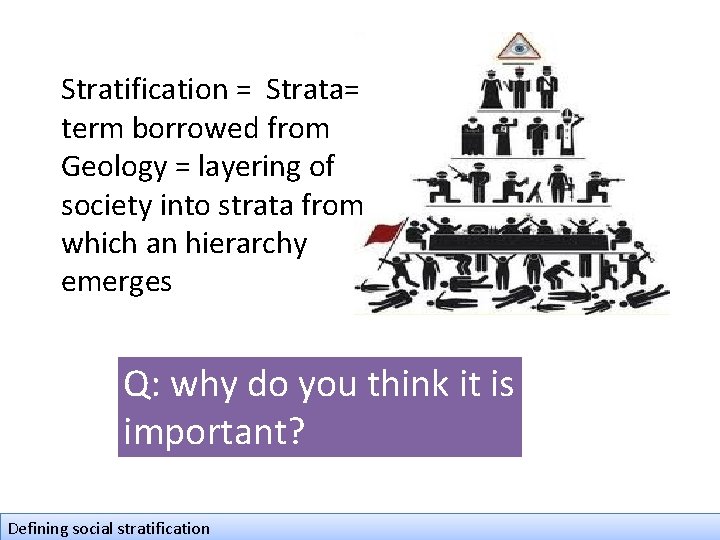 Stratification = Strata= term borrowed from Geology = layering of society into strata from which an hierarchy emerges

Q: why do you think it is important?

Defining social stratification